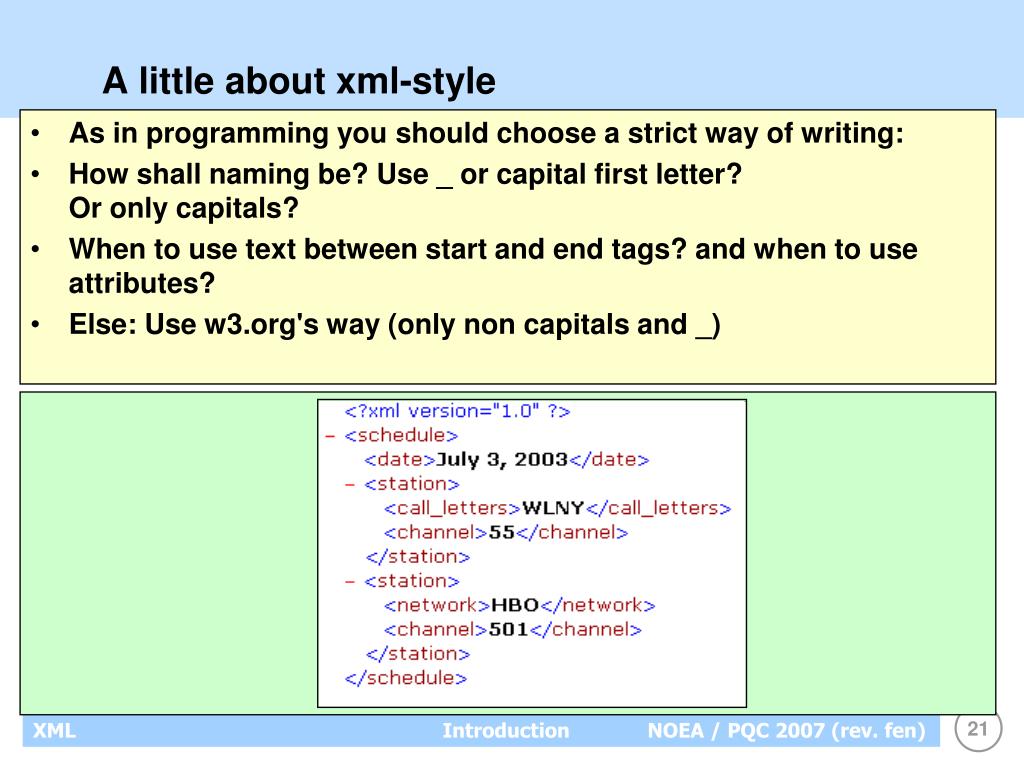 A little about xml-style

• As in programming you should choose a strict way of writing:
• How shall naming be? Use _ or capital first letter? Or only capitals?
• When to use text between start and end tags? and when to use attributes?
• Else: Use w3.org's way (only non capitals and _)

<?xml version="1.0" ?>
- <schedule>
<date>July 3, 2003</date>
- <station>
<call_letters>WLNY</call_letters>
<channel>55</channel>
</station>
- <station>
<network>HBO</network>
<channel>501</channel>
</station>
</schedule>

XML Introduction NOEA / PQC 2007 (rev. fen) 21